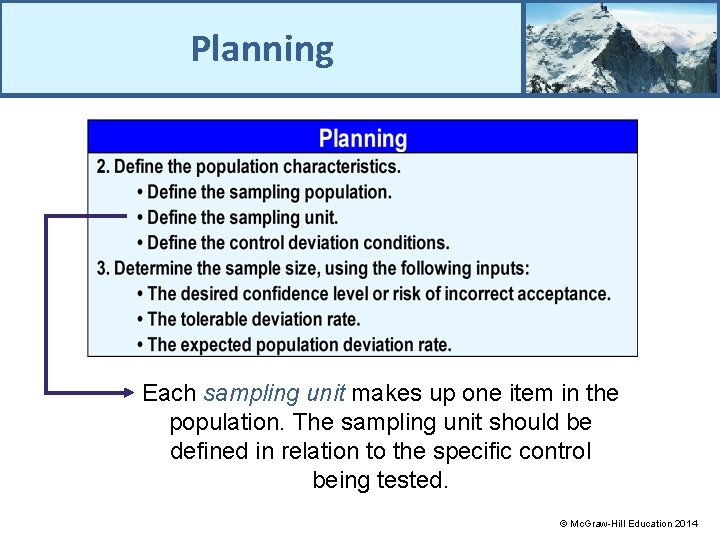 Planning

Planning

2. Define the population characteristics.
• Define the sampling population.
• Define the sampling unit.
• Define the control deviation conditions.
3. Determine the sample size, using the following inputs:
• The desired confidence level or risk of incorrect acceptance.
• The tolerable deviation rate.
• The expected population deviation rate.

Each sampling unit makes up one item in the population. The sampling unit should be defined in relation to the specific control being tested.

© McGraw-Hill Education 2014